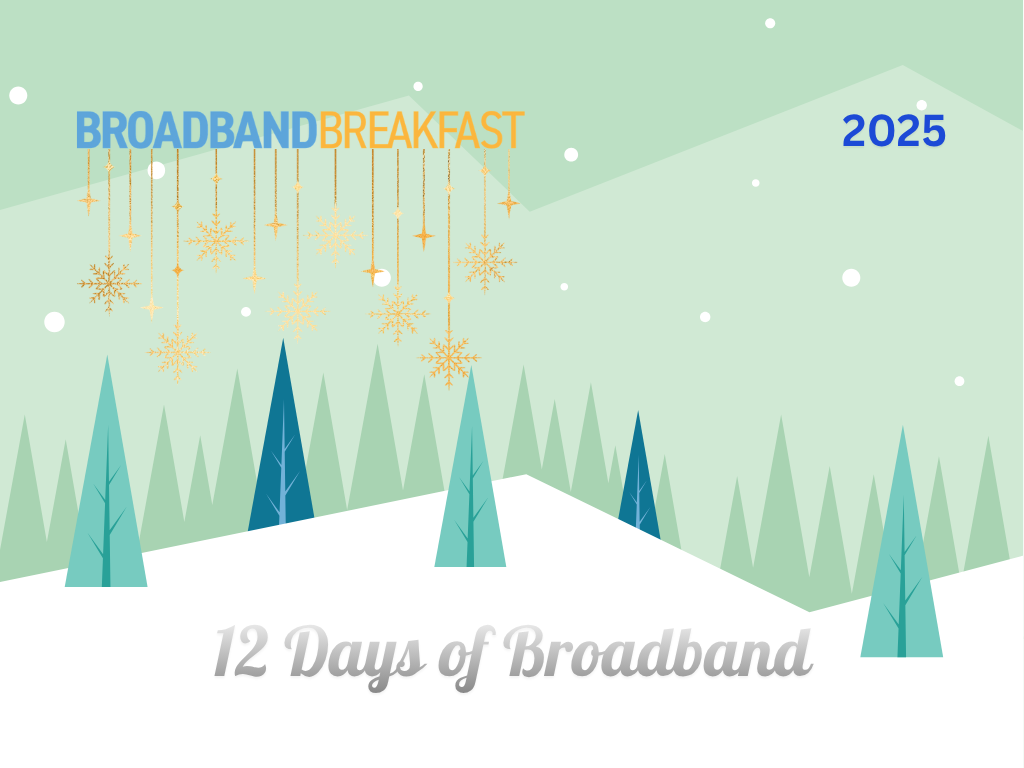 BROADBANDBREAKFAST

2025

12 Days of Broadband